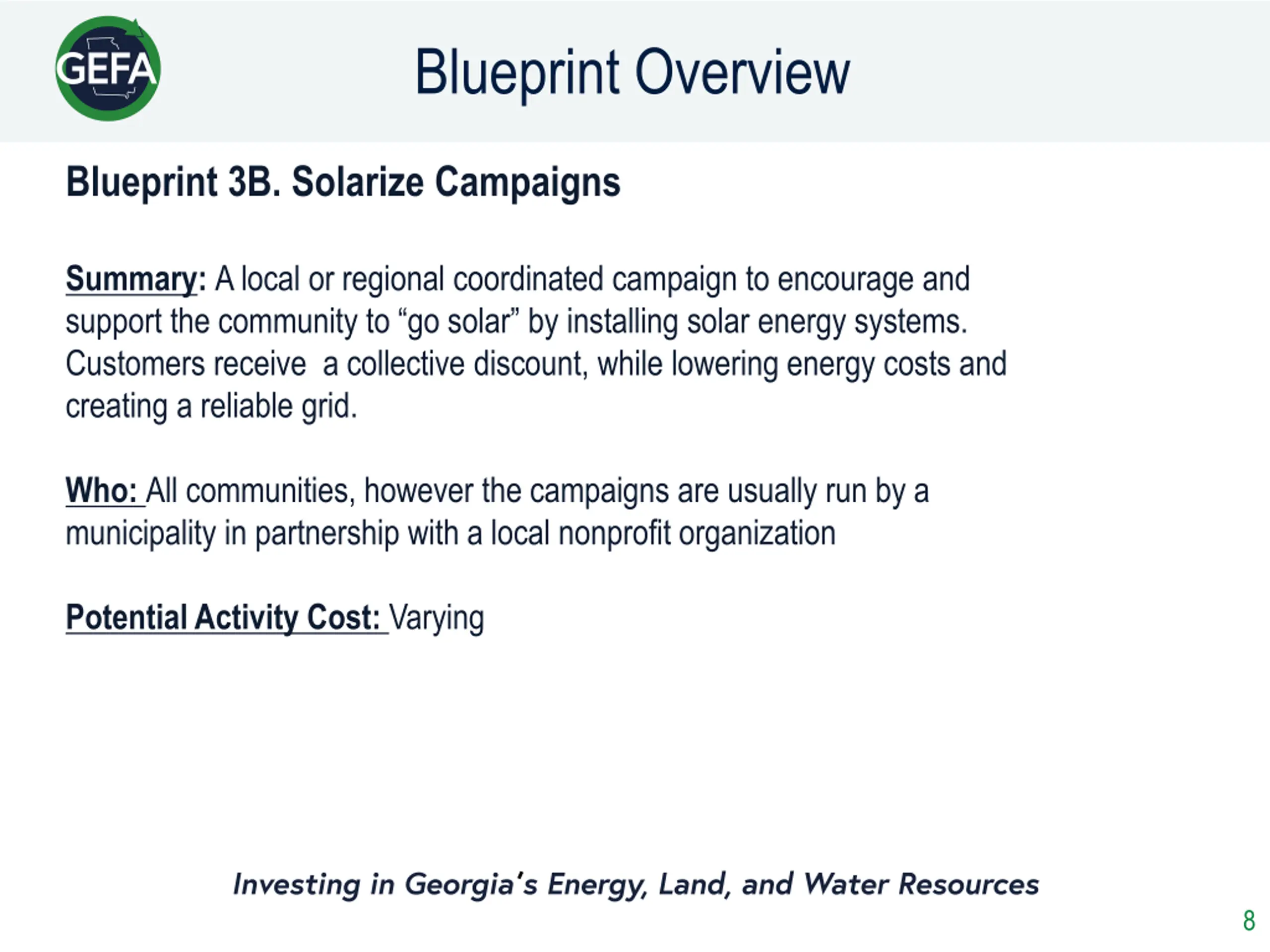 GEFA

Blueprint Overview

Blueprint 3B. Solarize Campaigns

Summary: A local or regional coordinated campaign to encourage and support the community to “go solar” by installing solar energy systems. Customers receive  a collective discount, while lowering energy costs and creating a reliable grid.

Who: All communities, however the campaigns are usually run by a municipality in partnership with a local nonprofit organization

Potential Activity Cost: Varying

Investing in Georgia’s Energy, Land, and Water Resources

8